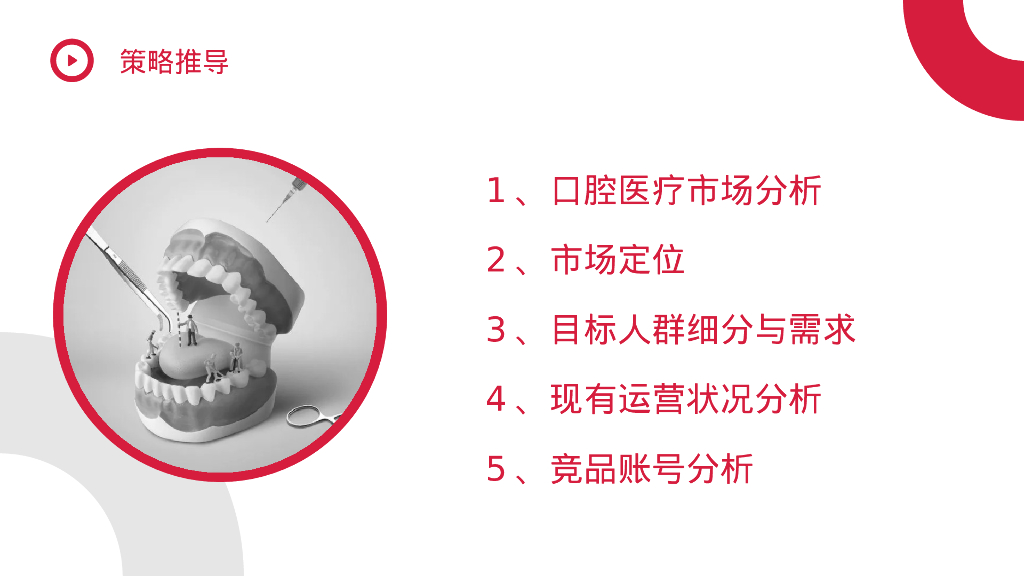 策略推导

1、口腔医疗市场分析

2、市场定位

3、目标人群细分与需求

4、现有运营状况分析

5、竞品账号分析